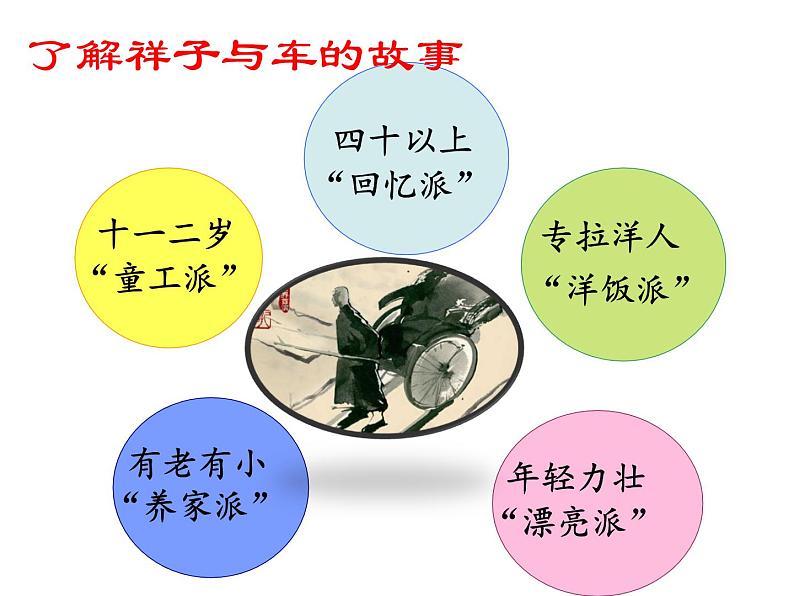 了解祥子与车的故事

四十以上
“回忆派”

十一二岁
“童工派”

专拉洋人
“洋饭派”

有老有小
“养家派”

年轻力壮
“漂亮派”